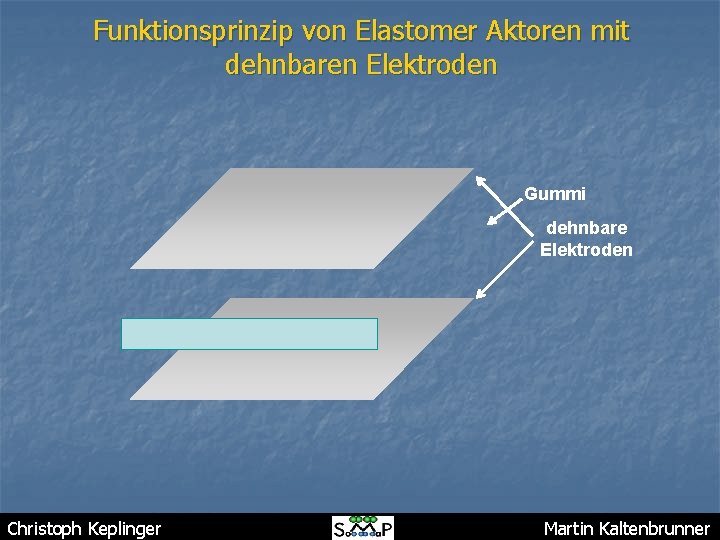 Funktionsprinzip von Elastomer Aktoren mit dehnbaren Elektroden

Gummi

dehnbare Elektroden

Christoph Keplinger

SMP

Martin Kaltenbrunner